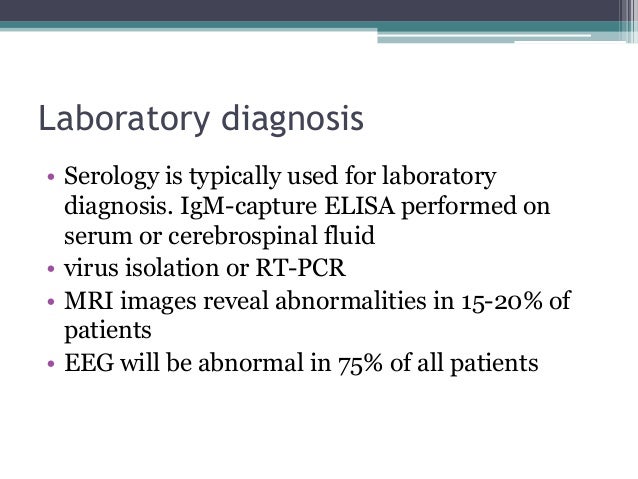 Laboratory diagnosis

• Serology is typically used for laboratory diagnosis. IgM-capture ELISA performed on serum or cerebrospinal fluid
• virus isolation or RT-PCR
• MRI images reveal abnormalities in 15-20% of patients
• EEG will be abnormal in 75% of all patients